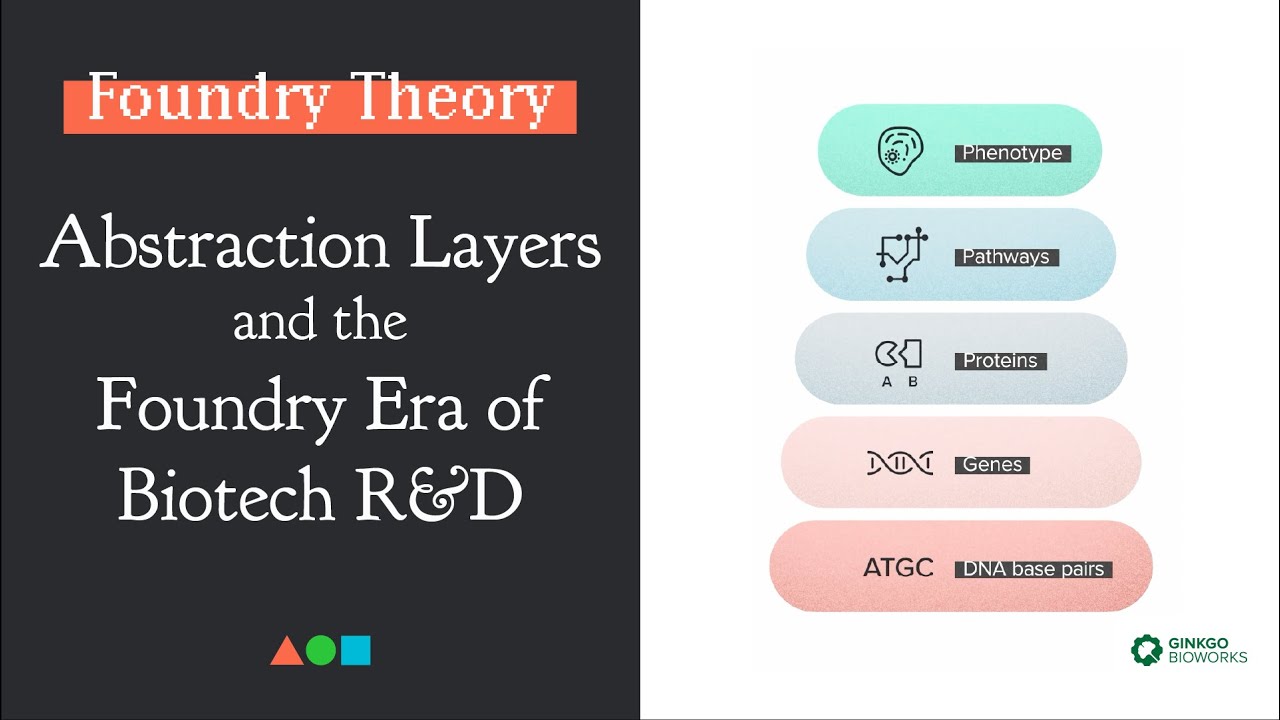 Foundry Theory

Abstraction Layers and the Foundry Era of Biotech R&D

Phenotype

Pathways

A B Proteins

Genes

ATGC DNA base pairs

GINKGO BIOWORKS